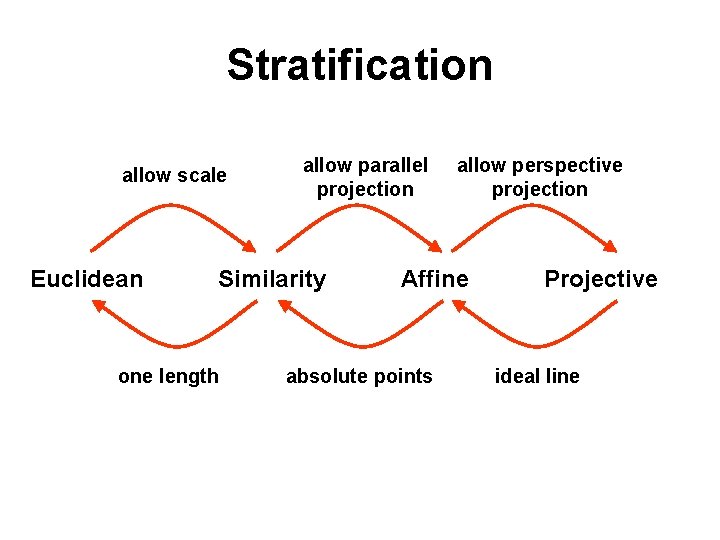 Stratification

allow scale

allow parallel projection

allow perspective projection

Euclidean

Similarity

Affine

Projective

one length

absolute points

ideal line